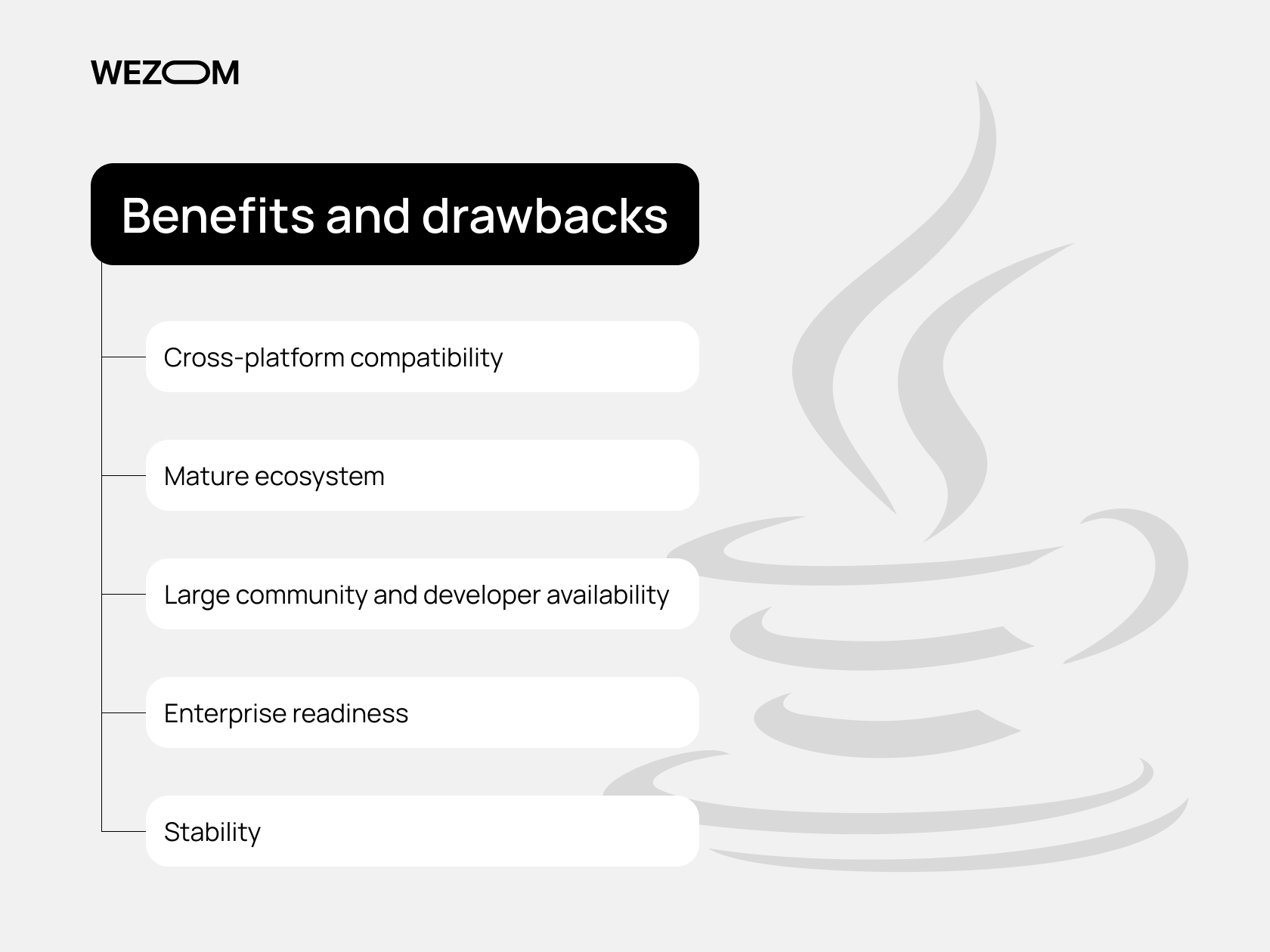 WEZOM

Benefits and drawbacks

Cross-platform compatibility

Mature ecosystem

Large community and developer availability

Enterprise readiness

Stability